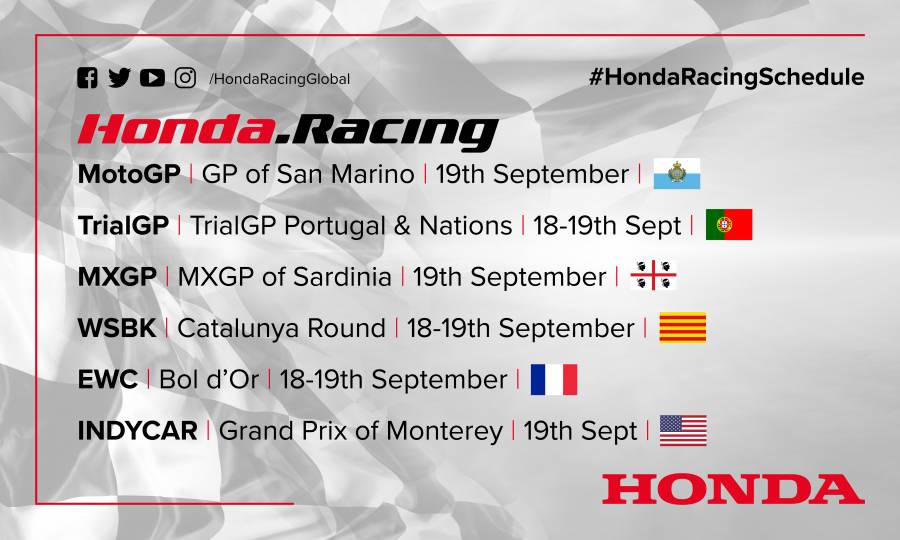 /HondaRacingGlobal

#HondaRacingSchedule

Honda.Racing

MotoGP | GP of San Marino | 19th September |

TrialGP | TrialGP Portugal & Nations | 18-19th Sept |

MXGP | MXGP of Sardinia | 19th September |

WSBK | Catalunya Round | 18-19th September |

EWC | Bol d'Or | 18-19th September |

INDYCAR | Grand Prix of Monterey | 19th Sept |

HONDA